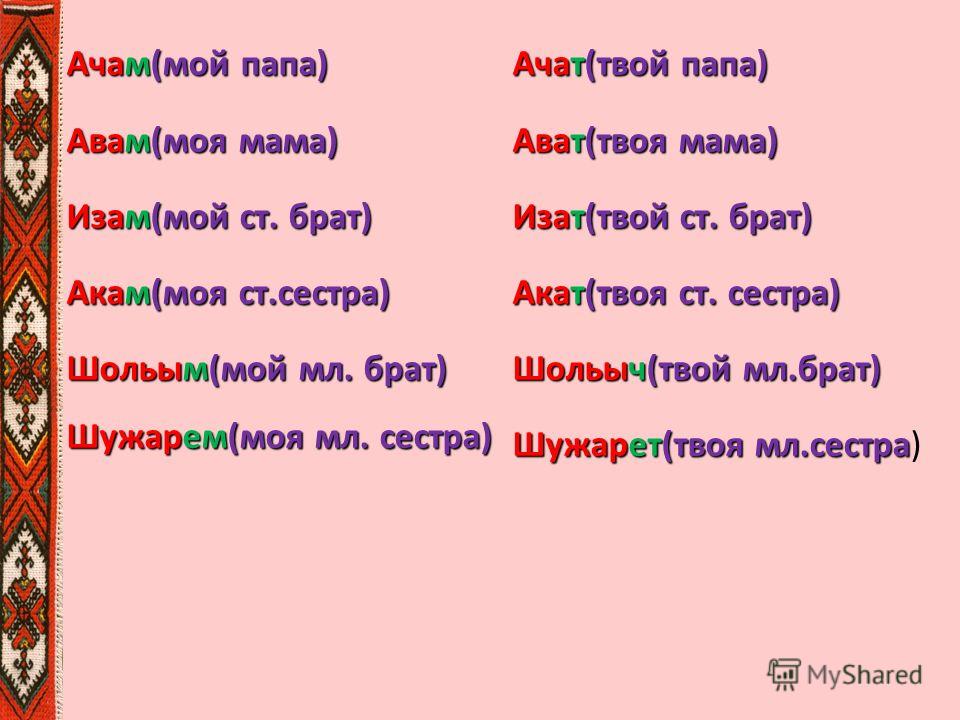 Ачам(мой папа)

Авам(моя мама)

Изам(мой ст. брат)

Акам(моя ст.сестра)

Шольым(мой мл. брат)

Шужарем(моя мл. сестра)

Ачат(твой папа)

Ават(твоя мама)

Изат(твой ст. брат)

Акат(твоя ст. сестра)

Шольыч(твой мл.брат)

Шужарет(твоя мл.сестра)

MyShared